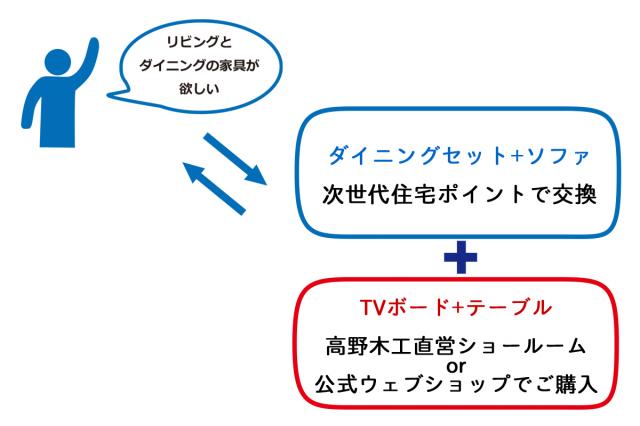 リビングと
ダイニングの家具が
欲しい

ダイニングセット+ソファ
次世代住宅ポイントで交換

TVボード+テーブル
高野木工直営ショールーム
or
公式ウェブショップでご購入